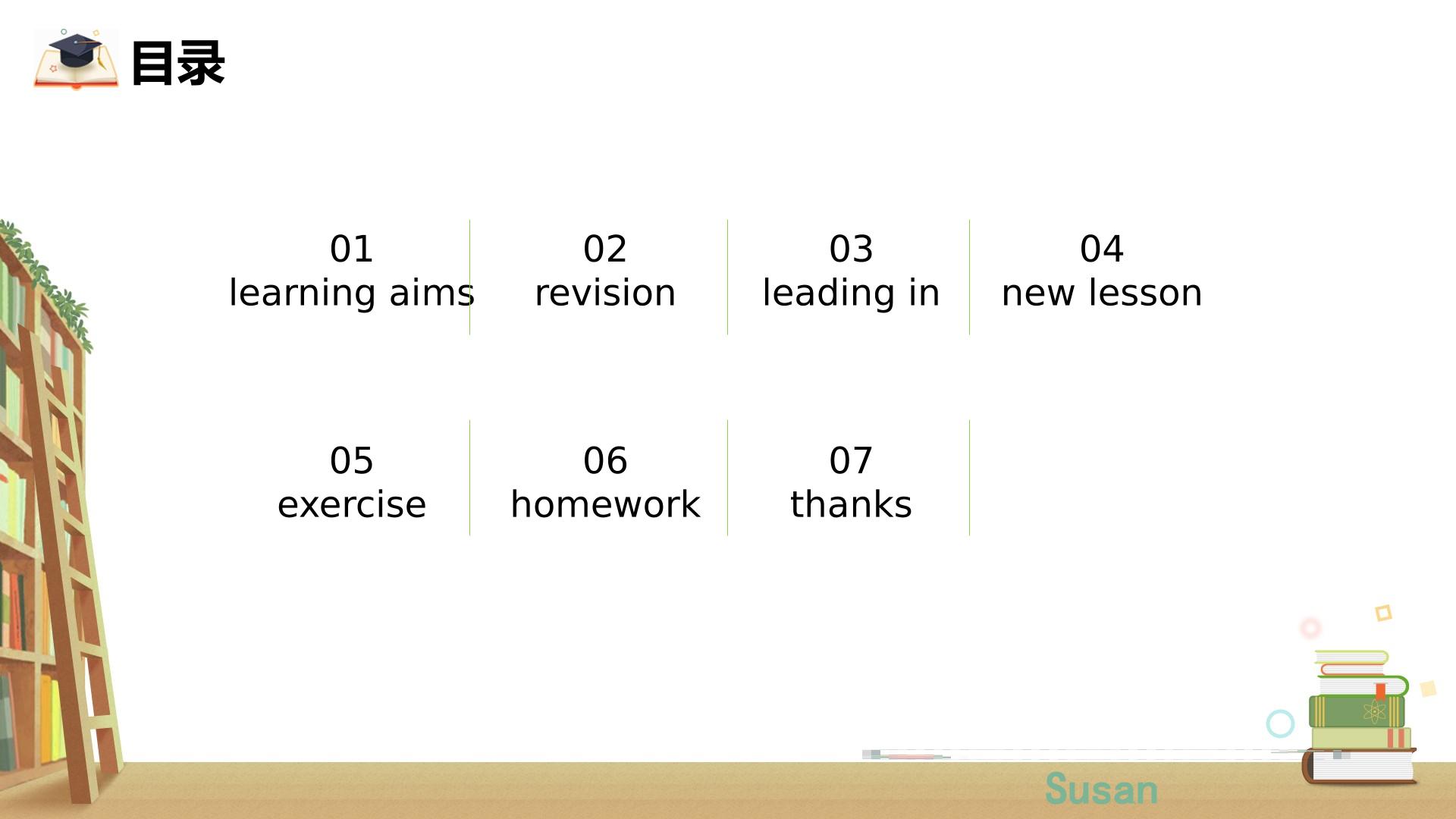 目录

01
learning aims

02
revision

03
leading in

04
new lesson

05
exercise

06
homework

07
thanks

Susan